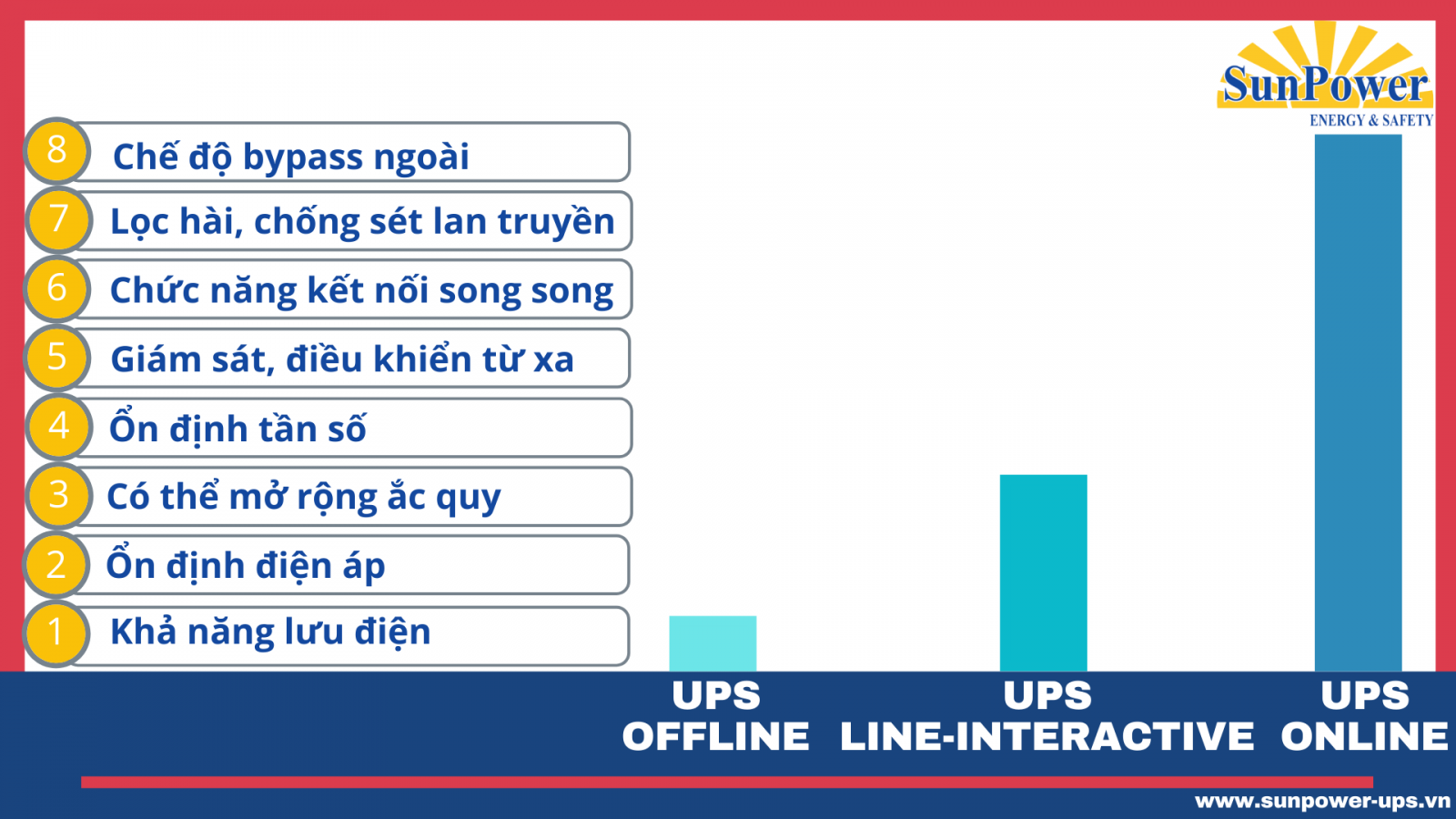 SunPower
ENERGY & SAFETY

8 Chế độ bypass ngoài
7 Lọc hài, chống sét lan truyền
6 Chức năng kết nối song song
5 Giám sát, điều khiển từ xa
4 Ổn định tần số
3 Có thể mở rộng ắc quy
2 Ổn định điện áp
1 Khả năng lưu điện

UPS OFFLINE
UPS LINE-INTERACTIVE
UPS ONLINE

www.sunpower-ups.vn